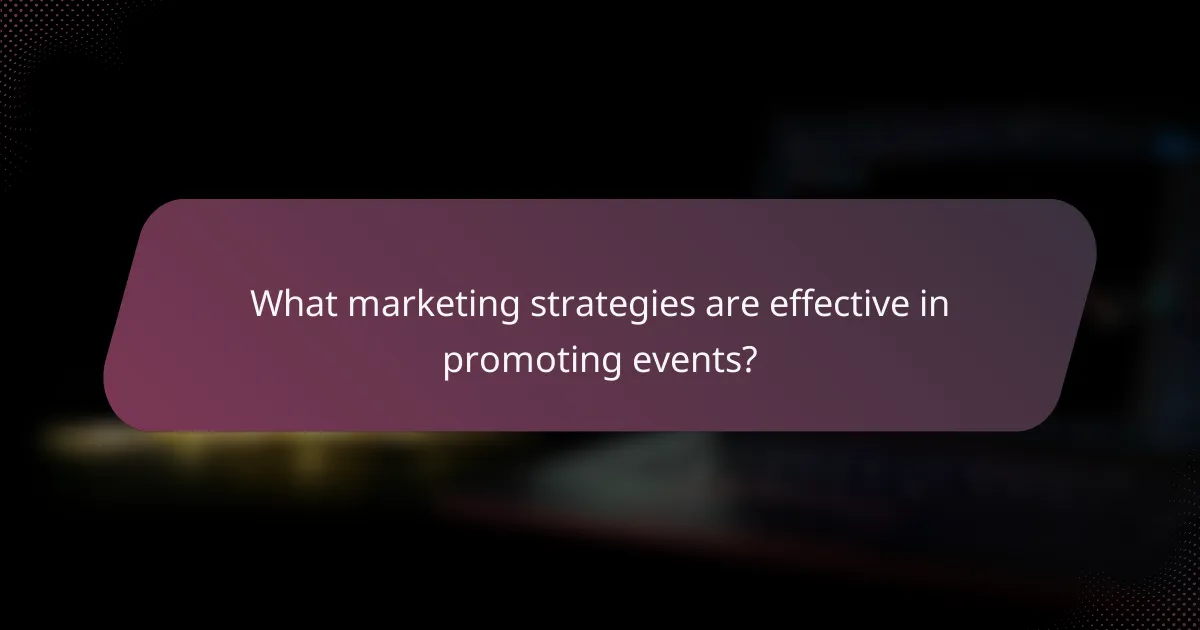 What marketing strategies are effective in promoting events?